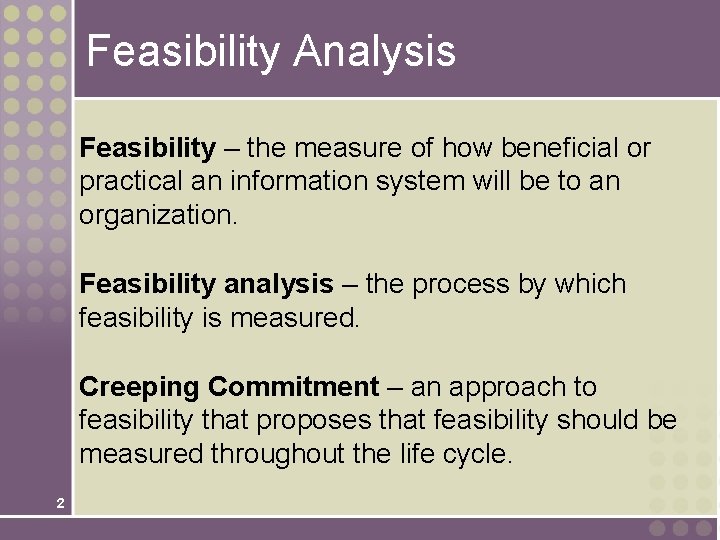 Feasibility Analysis

Feasibility – the measure of how beneficial or practical an information system will be to an organization.

Feasibility analysis – the process by which feasibility is measured.

Creeping Commitment – an approach to feasibility that proposes that feasibility should be measured throughout the life cycle.

2